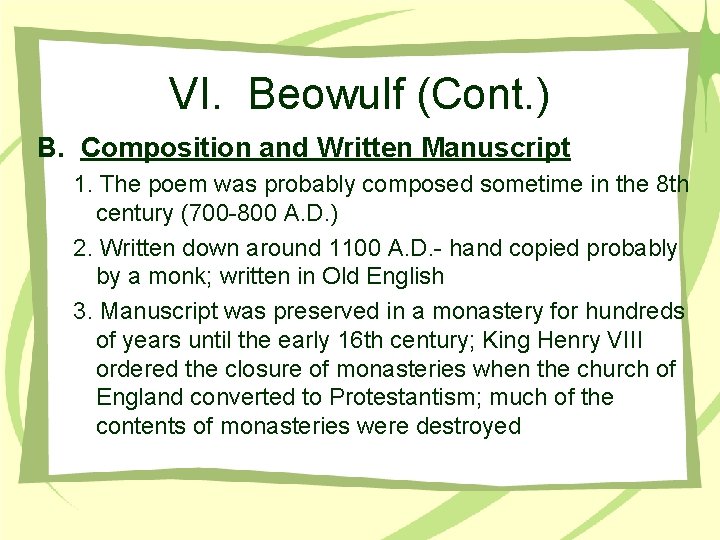 VI. Beowulf (Cont.)

B. Composition and Written Manuscript

1. The poem was probably composed sometime in the 8th century (700-800 A.D.)

2. Written down around 1100 A.D.- hand copied probably by a monk; written in Old English

3. Manuscript was preserved in a monastery for hundreds of years until the early 16th century; King Henry VIII ordered the closure of monasteries when the church of England converted to Protestantism; much of the contents of monasteries were destroyed